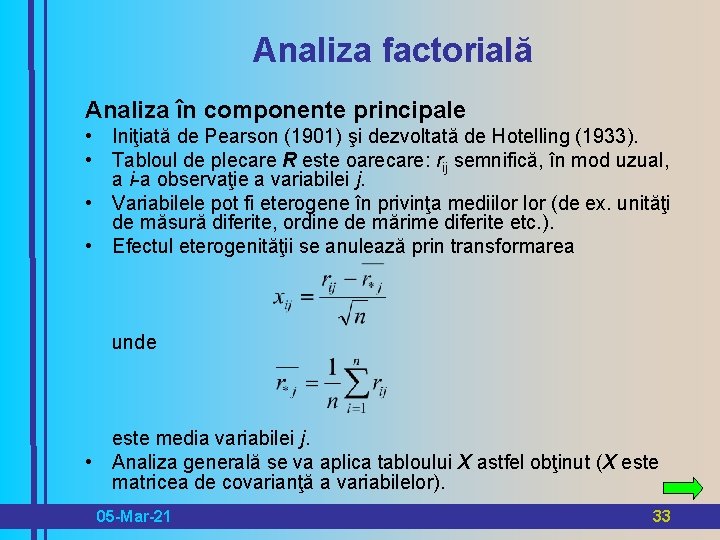 Analiza factorială

Analiza în componente principale

• Iniţiată de Pearson (1901) şi dezvoltată de Hotelling (1933).
• Tabloul de plecare **R** este oarecare: $r_{ij}$ semnifică, în mod uzual, a *i*-a observaţie a variabilei *j*.
• Variabilele pot fi eterogene în privinţa mediilor lor (de ex. unităţi de măsură diferite, ordine de mărime diferite etc.).
• Efectul eterogenităţii se anulează prin transformarea

$x_{ij} = \frac{r_{ij} - \overline{r_{*j}}}{\sqrt{n}}$

unde

$\overline{r_{*j}} = \frac{1}{n}\sum_{i=1}^{n} r_{ij}$

este media variabilei *j*.
• Analiza generală se va aplica tabloului **X** astfel obţinut (**X** este matricea de covarianţă a variabilelor).

05-Mar-21

33